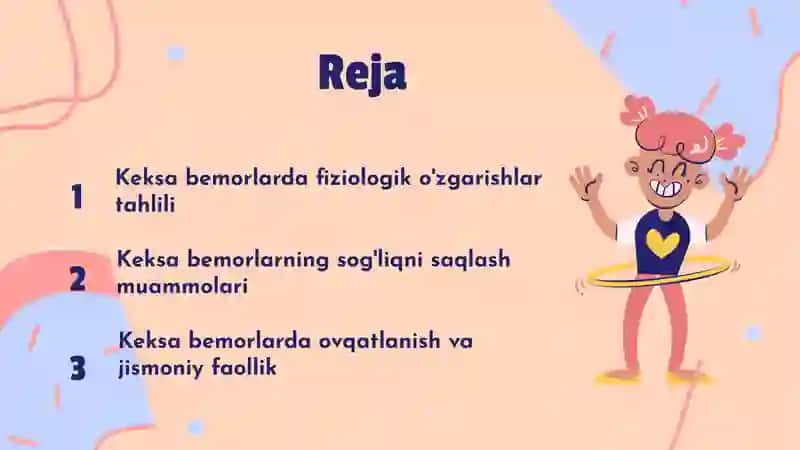 Reja

1 Keksa bemorlarda fiziologik o'zgarishlar tahlili

2 Keksa bemorlarning sog'liqni saqlash muammolari

3 Keksa bemorlarda ovqatlanish va jismoniy faollik